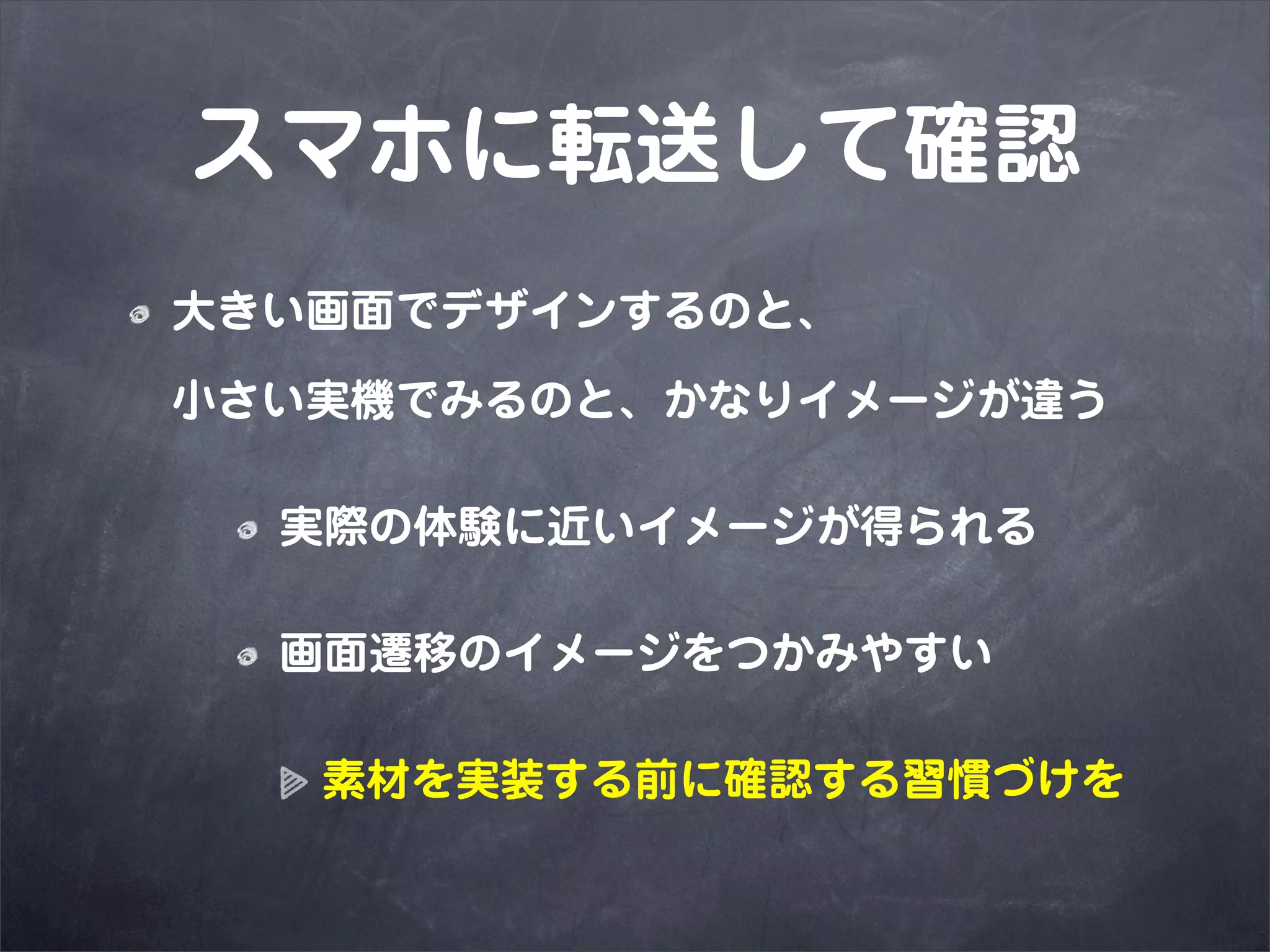 スマホに転送して確認

大きい画面でデザインするのと、
小さい実機でみるのと、かなりイメージが違う

実際の体験に近いイメージが得られる

画面遷移のイメージをつかみやすい

素材を実装する前に確認する習慣づけを